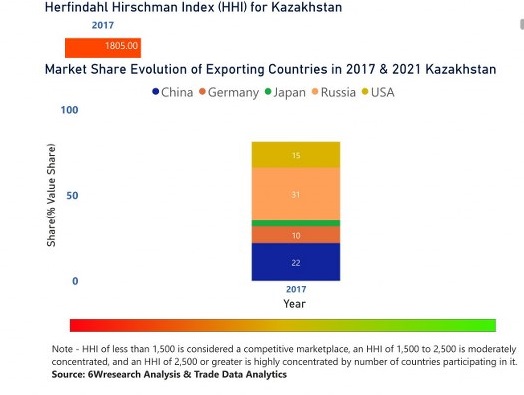 Herfindahl Hirschman Index (HHI) for Kazakhstan

2017

1805.00

Market Share Evolution of Exporting Countries in 2017 & 2021 Kazakhstan

China Germany Japan Russia USA

100

50

0

Share(% Value Share)

15

31

10

22

2017

Year

Note - HHI of less than 1,500 is considered a competitive marketplace, an HHI of 1,500 to 2,500 is moderately concentrated, and an HHI of 2,500 or greater is highly concentrated by number of countries participating in it.
Source: 6Wresearch Analysis & Trade Data Analytics